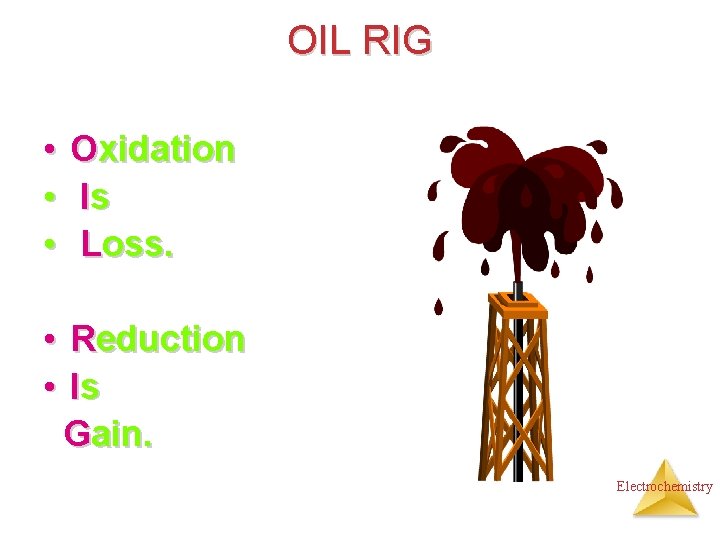 OIL RIG

• Oxidation
• Is
• Loss.

• Reduction
• Is
Gain.

Electrochemistry